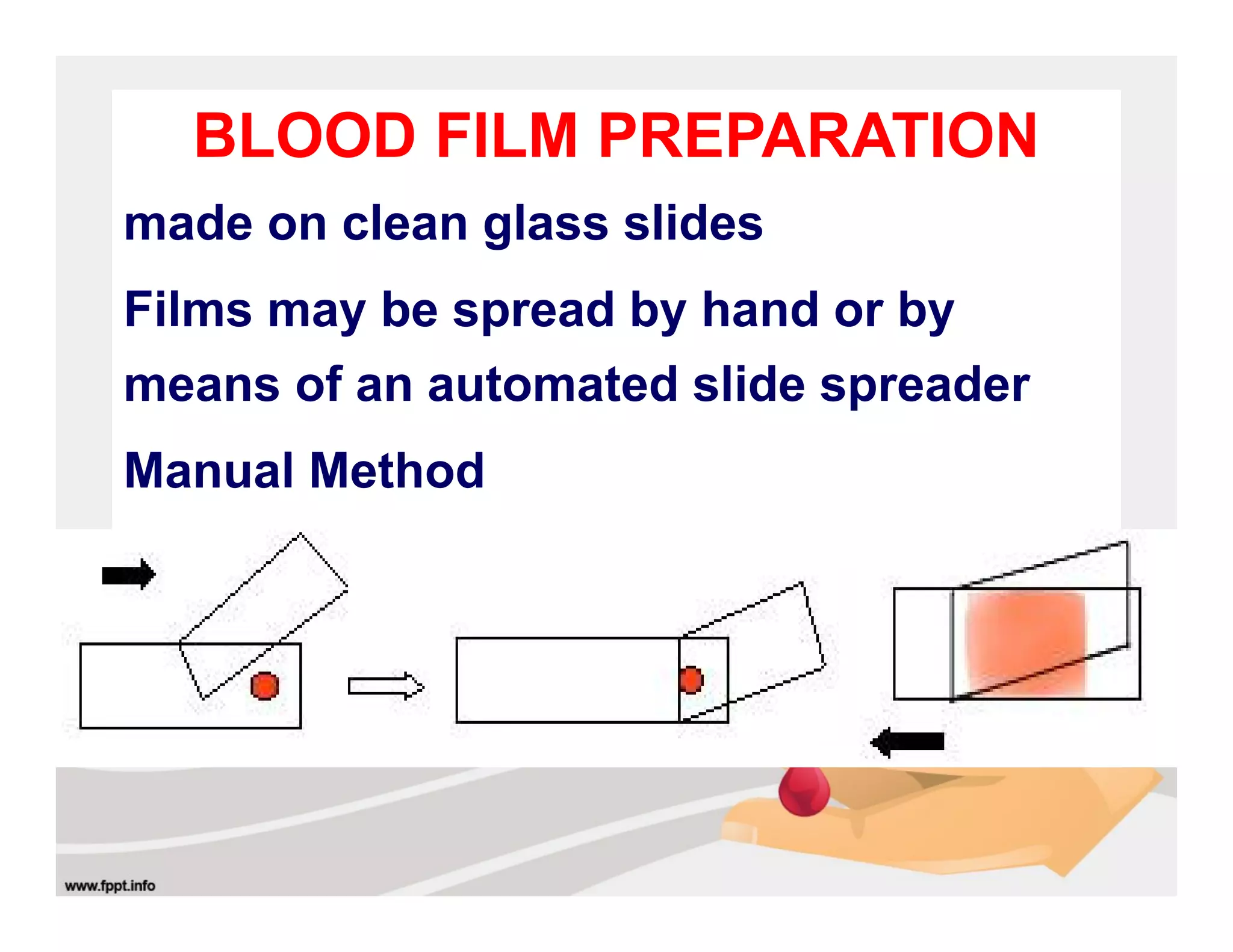 BLOOD FILM PREPARATION

made on clean glass slides

Films may be spread by hand or by means of an automated slide spreader

Manual Method

www.fppt.info